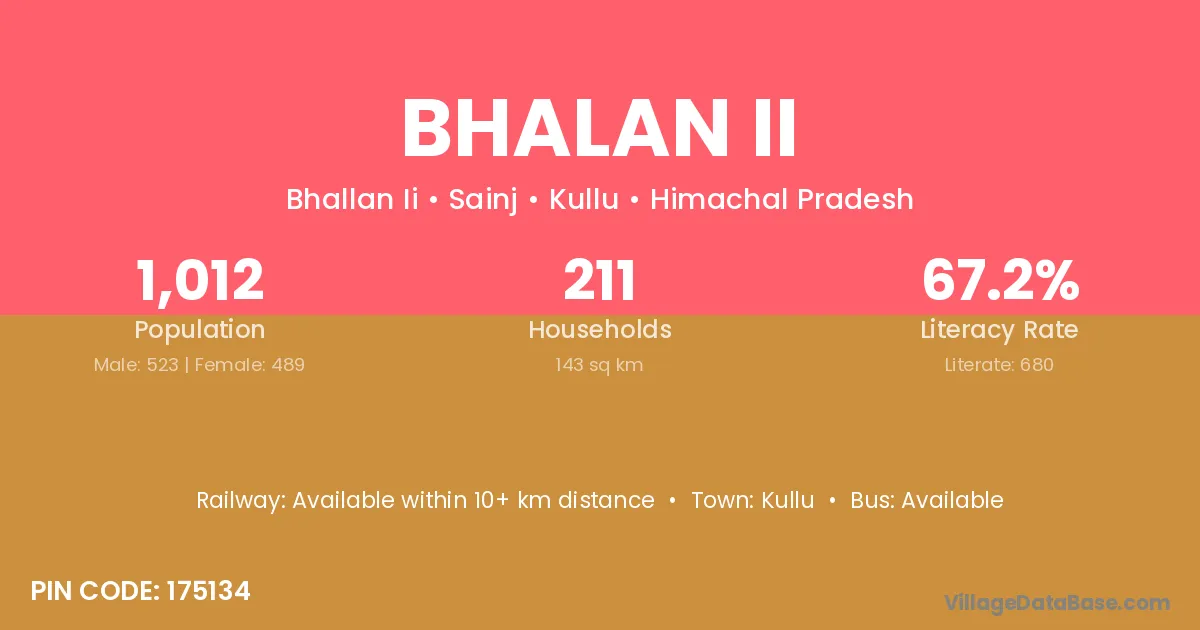 BHALAN II

Bhallan Ii • Sainj • Kullu • Himachal Pradesh

1,012
Population
Male: 523 | Female: 489

211
Households
143 sq km

67.2%
Literacy Rate
Literate: 680

Railway: Available within 10+ km distance • Town: Kullu • Bus: Available

PIN CODE: 175134

VillageDataBase.com